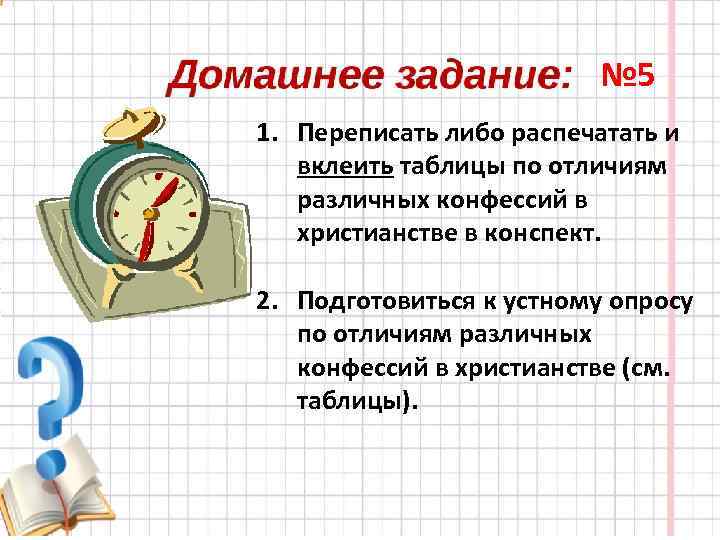 Домашнее задание: №5

1. Переписать либо распечатать и вклеить таблицы по отличиям различных конфессий в христианстве в конспект.

2. Подготовиться к устному опросу по отличиям различных конфессий в христианстве (см. таблицы).